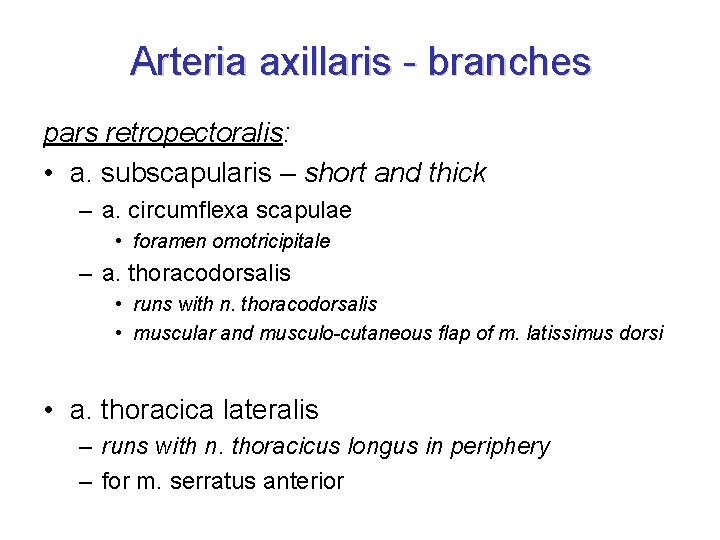 Arteria axillaris - branches

pars retropectoralis:

• a. subscapularis – short and thick
  – a. circumflexa scapulae
    • foramen omotricipitale
  – a. thoracodorsalis
    • runs with n. thoracodorsalis
    • muscular and musculo-cutaneous flap of m. latissimus dorsi

• a. thoracica lateralis
  – runs with n. thoracicus longus in periphery
  – for m. serratus anterior